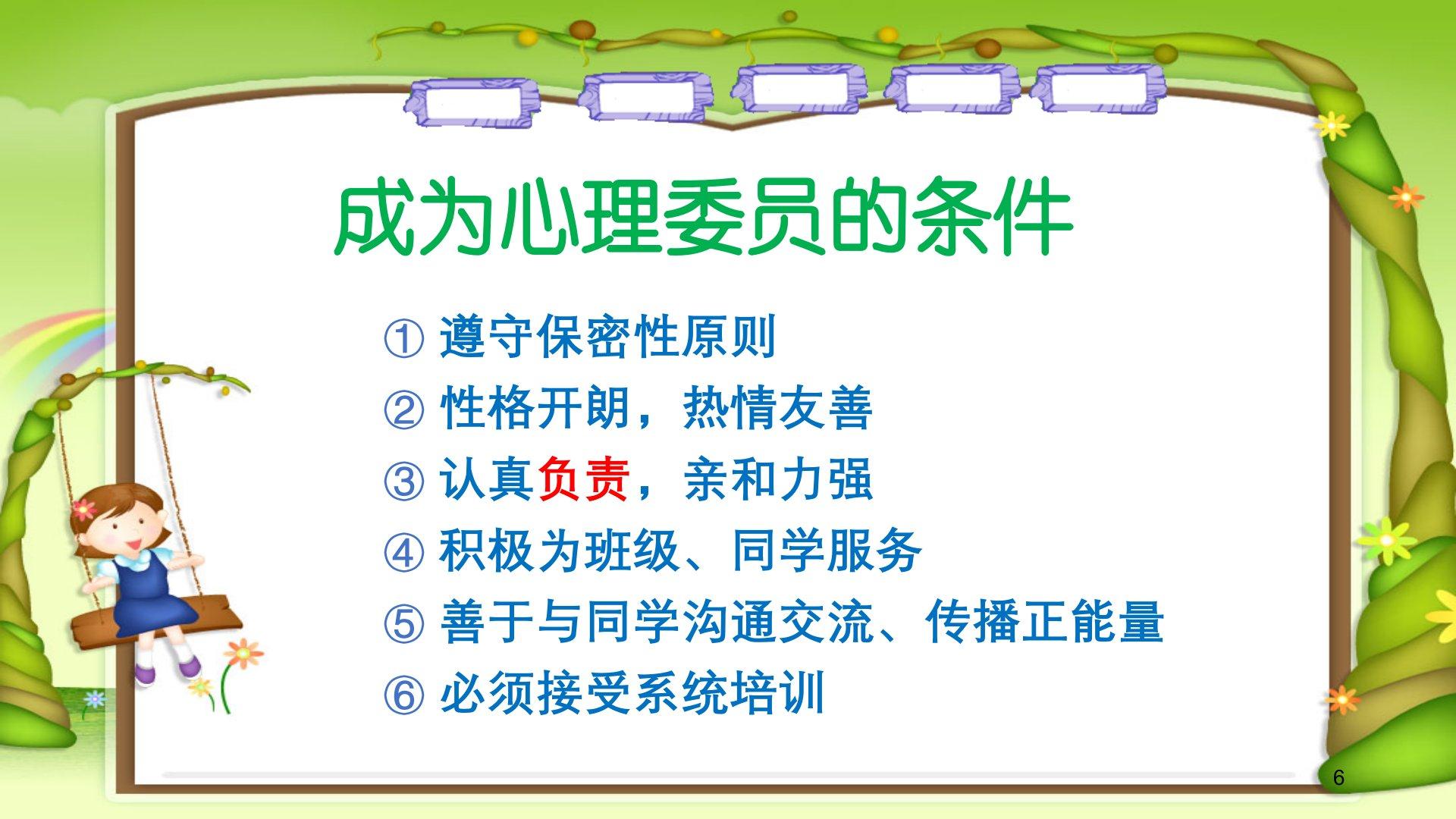 成为心理委员的条件

① 遵守保密性原则

② 性格开朗，热情友善

③ 认真负责，亲和力强

④ 积极为班级、同学服务

⑤ 善于与同学沟通交流、传播正能量

⑥ 必须接受系统培训

6